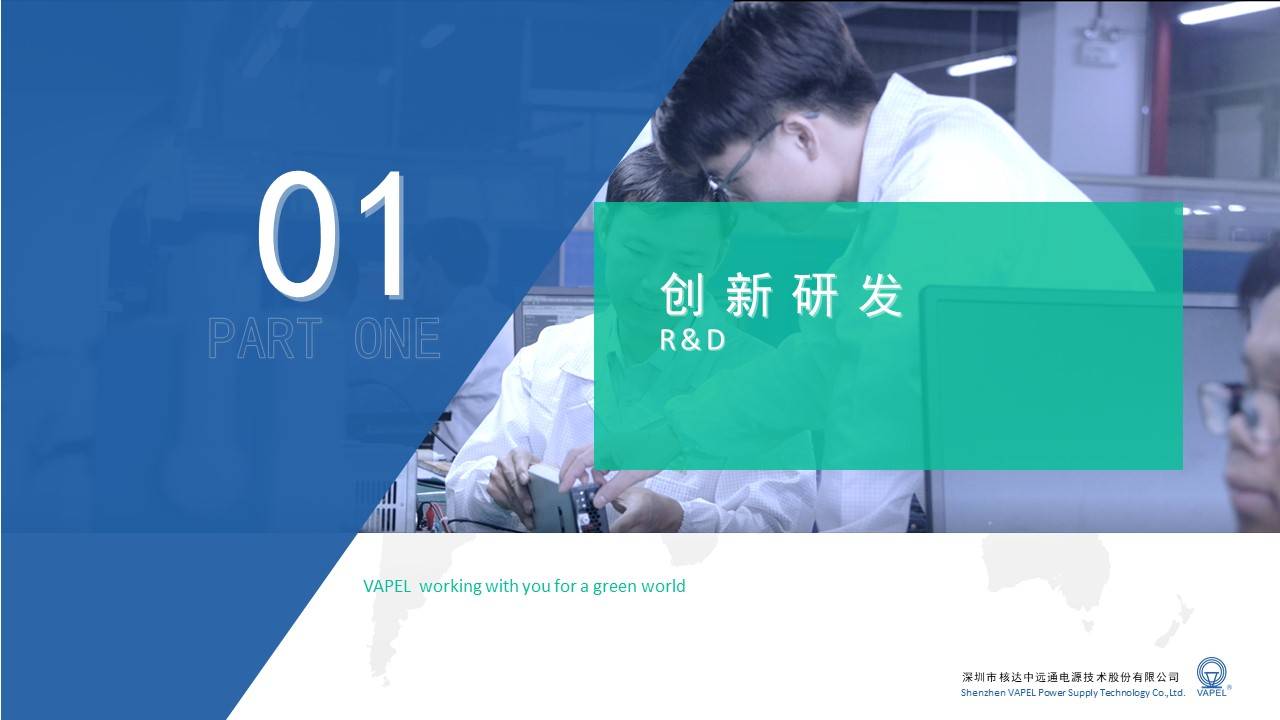 01

PART ONE

创新研发

R&D

VAPEL working with you for a green world

深圳市核达中远通电源技术股份有限公司

Shenzhen VAPEL Power Supply Technology Co.,Ltd.

VAPEL®